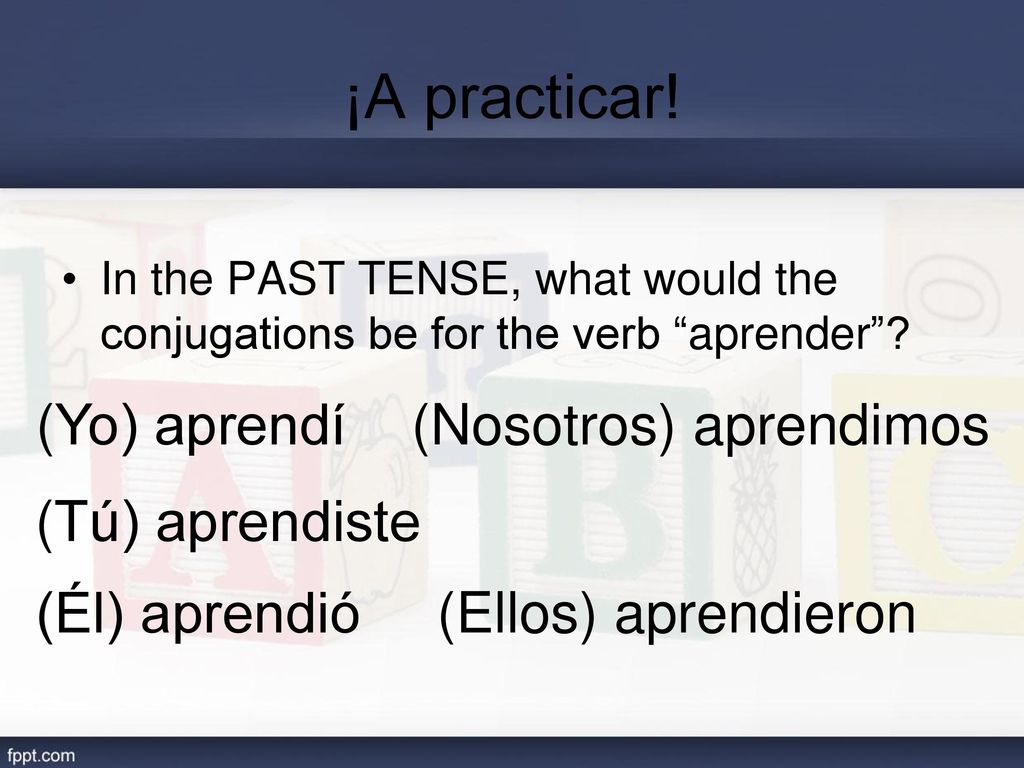 ¡A practicar!

• In the PAST TENSE, what would the conjugations be for the verb “aprender”?

(Yo) aprendí (Nosotros) aprendimos

(Tú) aprendiste

(Él) aprendió (Ellos) aprendieron

fppt.com